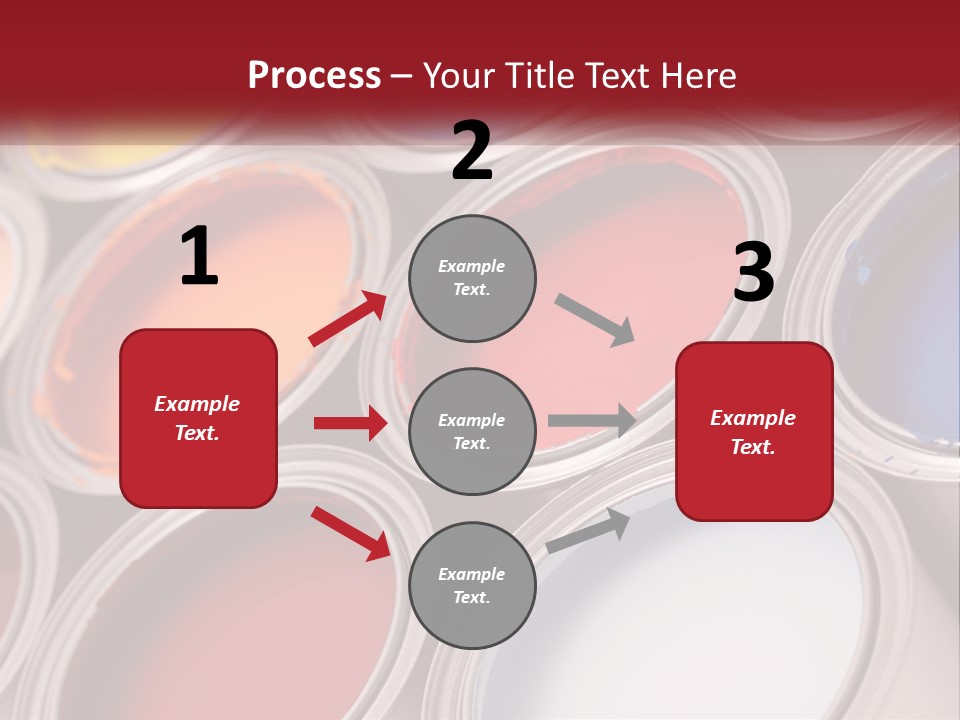 Process – Your Title Text Here

1

Example Text.

2

Example Text.

Example Text.

Example Text.

3

Example Text.